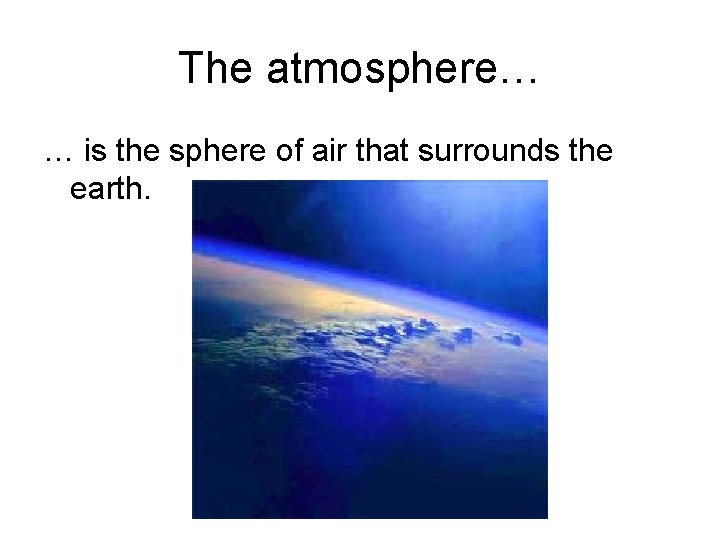 The atmosphere…

… is the sphere of air that surrounds the earth.